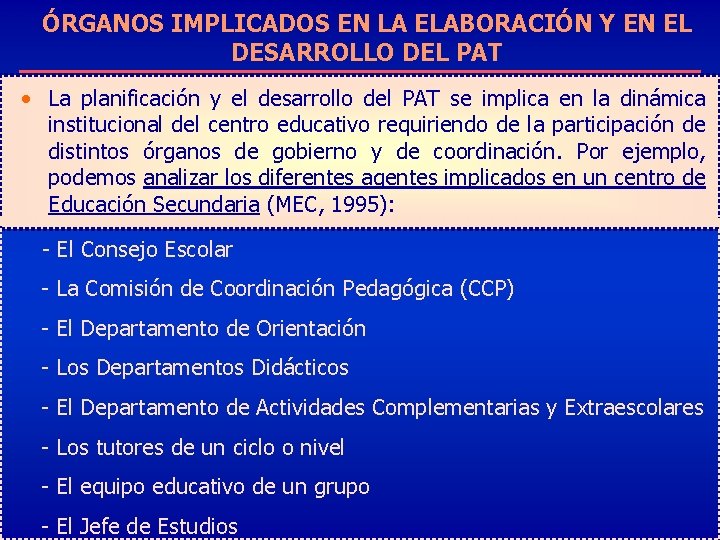 ÓRGANOS IMPLICADOS EN LA ELABORACIÓN Y EN EL DESARROLLO DEL PAT

• La planificación y el desarrollo del PAT se implica en la dinámica institucional del centro educativo requiriendo de la participación de distintos órganos de gobierno y de coordinación. Por ejemplo, podemos analizar los diferentes agentes implicados en un centro de Educación Secundaria (MEC, 1995):

- El Consejo Escolar
- La Comisión de Coordinación Pedagógica (CCP)
- El Departamento de Orientación
- Los Departamentos Didácticos
- El Departamento de Actividades Complementarias y Extraescolares
- Los tutores de un ciclo o nivel
- El equipo educativo de un grupo
- El Jefe de Estudios